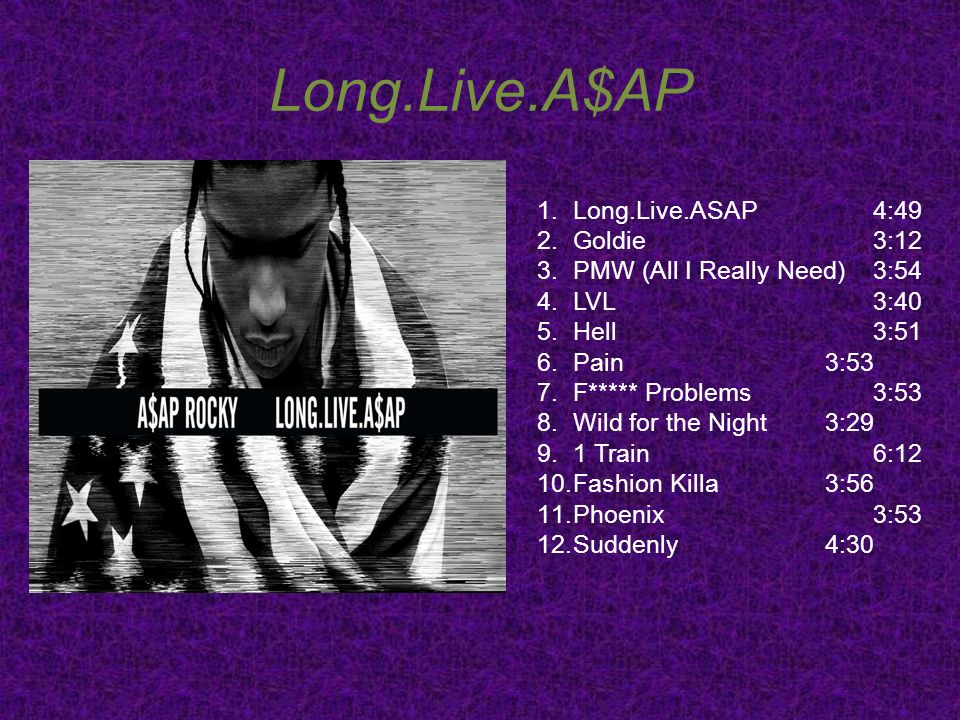 Long.Live.A$AP

A$AP ROCKY LONG.LIVE.A$AP

1. Long.Live.ASAP 4:49
2. Goldie 3:12
3. PMW (All I Really Need) 3:54
4. LVL 3:40
5. Hell 3:51
6. Pain 3:53
7. F***** Problems 3:53
8. Wild for the Night 3:29
9. 1 Train 6:12
10. Fashion Killa 3:56
11. Phoenix 3:53
12. Suddenly 4:30